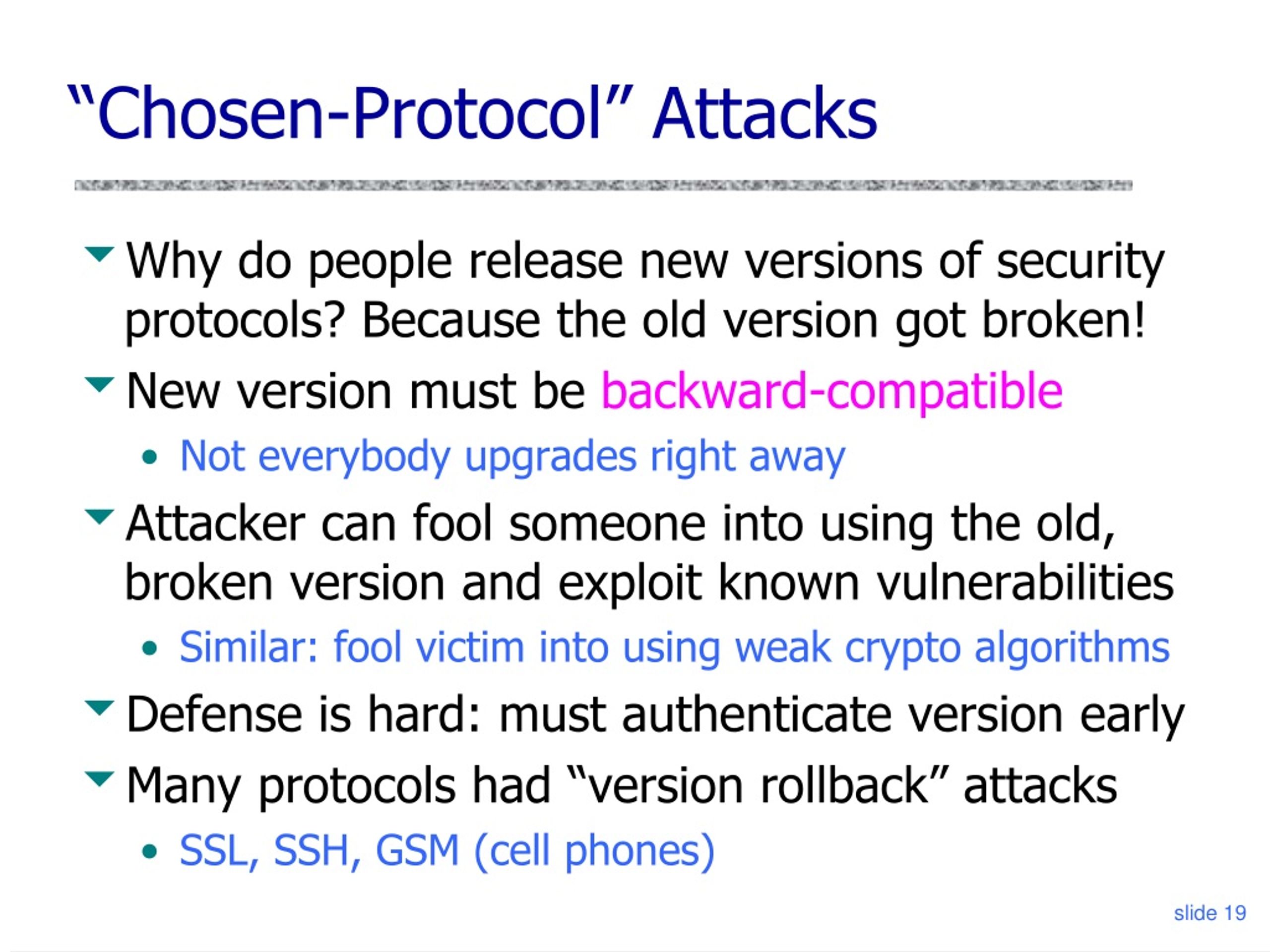 “Chosen-Protocol” Attacks

Why do people release new versions of security protocols? Because the old version got broken!

New version must be backward-compatible

• Not everybody upgrades right away

Attacker can fool someone into using the old, broken version and exploit known vulnerabilities

• Similar: fool victim into using weak crypto algorithms

Defense is hard: must authenticate version early

Many protocols had “version rollback” attacks

• SSL, SSH, GSM (cell phones)

slide 19